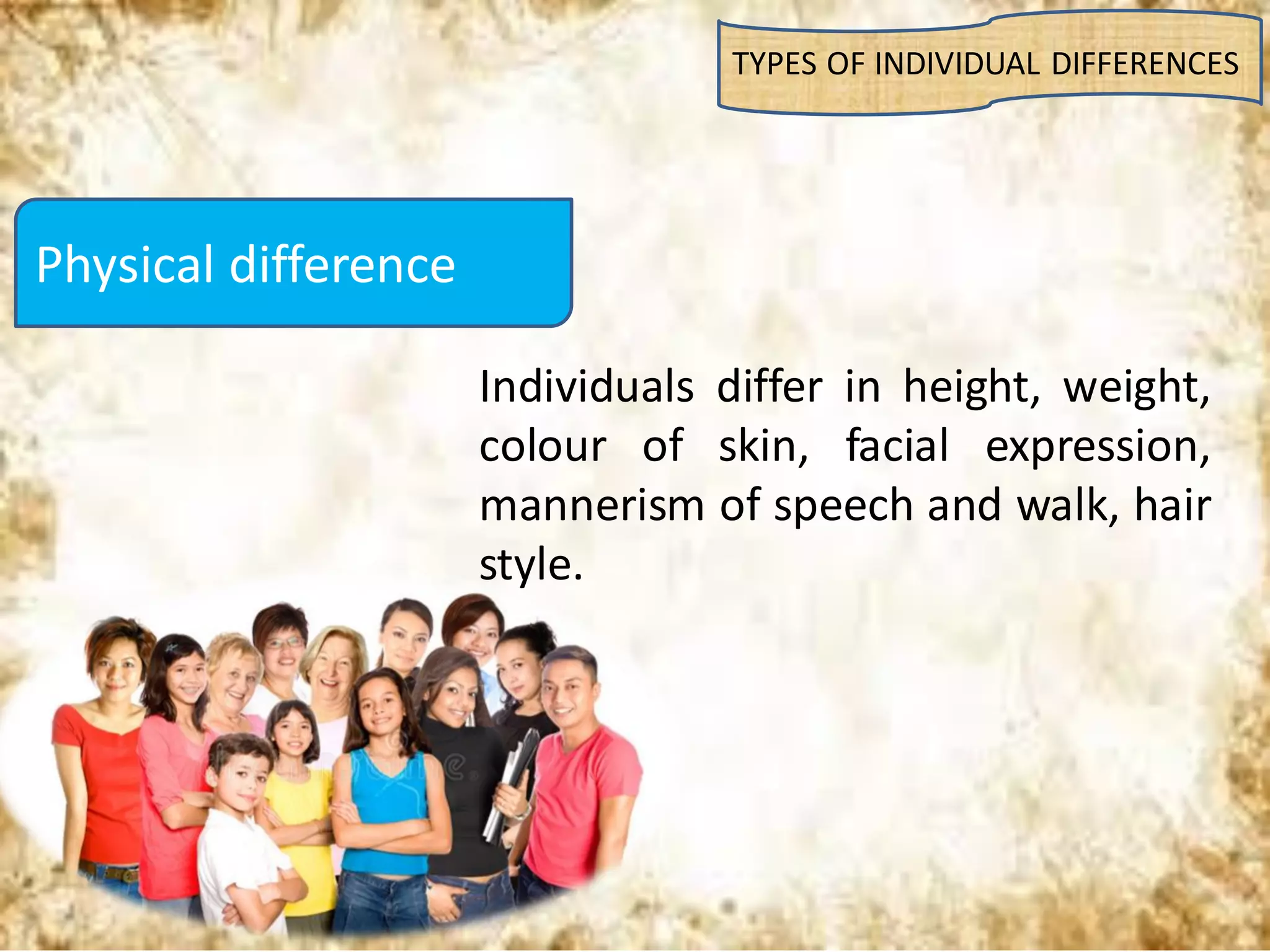 TYPES OF INDIVIDUAL DIFFERENCES

Physical difference

Individuals differ in height, weight, colour of skin, facial expression, mannerism of speech and walk, hair style.